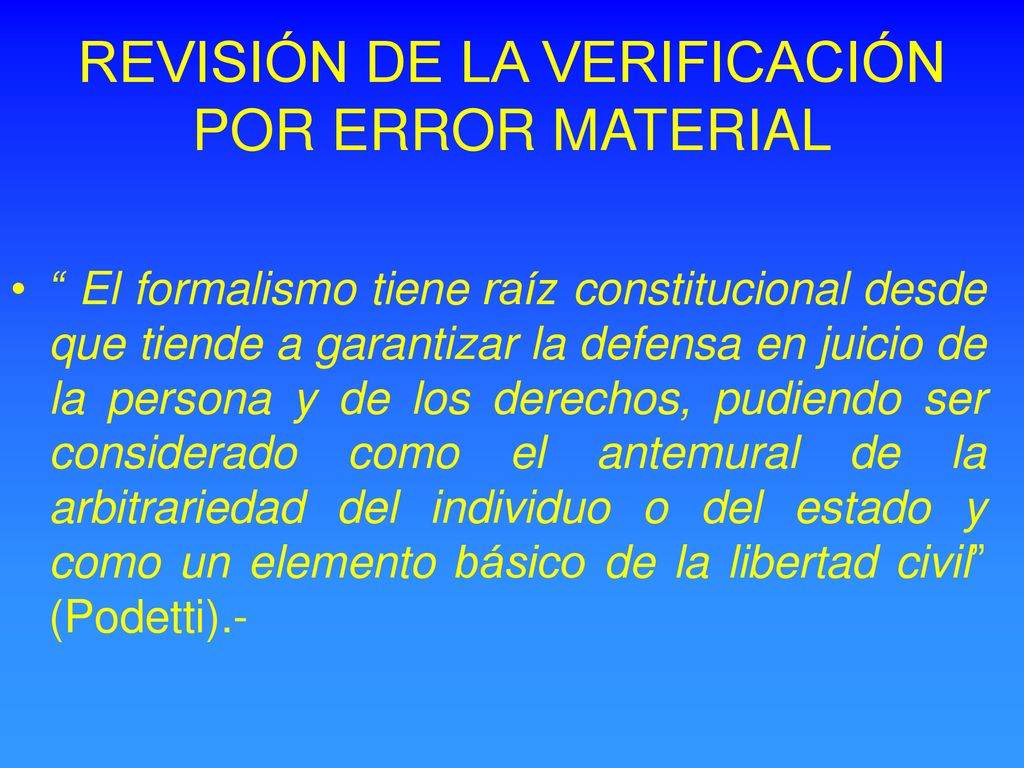 REVISIÓN DE LA VERIFICACIÓN POR ERROR MATERIAL

• “ El formalismo tiene raíz constitucional desde que tiende a garantizar la defensa en juicio de la persona y de los derechos, pudiendo ser considerado como el antemural de la arbitrariedad del individuo o del estado y como un elemento básico de la libertad civil” (Podetti).-